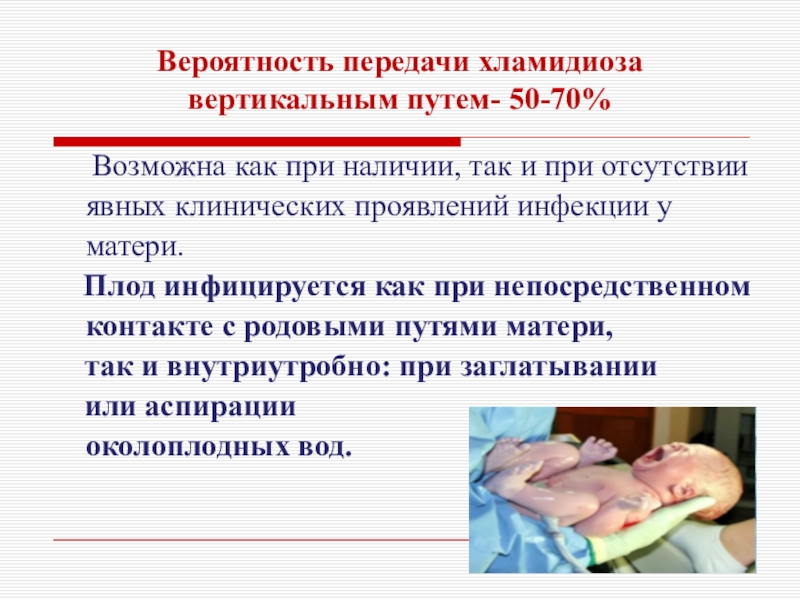 Вероятность передачи хламидиоза вертикальным путем- 50-70%

Возможна как при наличии, так и при отсутствии явных клинических проявлений инфекции у матери.

Плод инфицируется как при непосредственном контакте с родовыми путями матери, так и внутриутробно: при заглатывании или аспирации околоплодных вод.